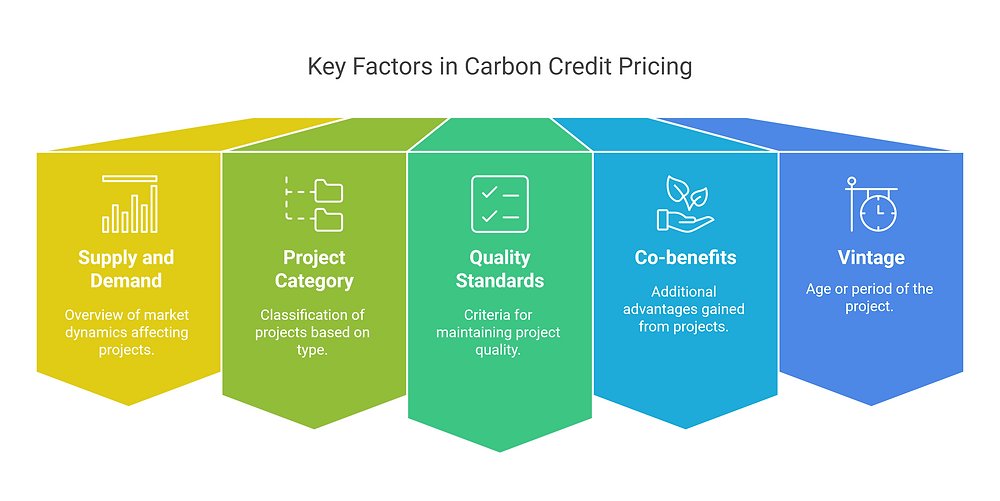 Key Factors in Carbon Credit Pricing

Supply and Demand

Overview of market dynamics affecting projects.

Project Category

Classification of projects based on type.

Quality Standards

Criteria for maintaining project quality.

Co-benefits

Additional advantages gained from projects.

Vintage

Age or period of the project.